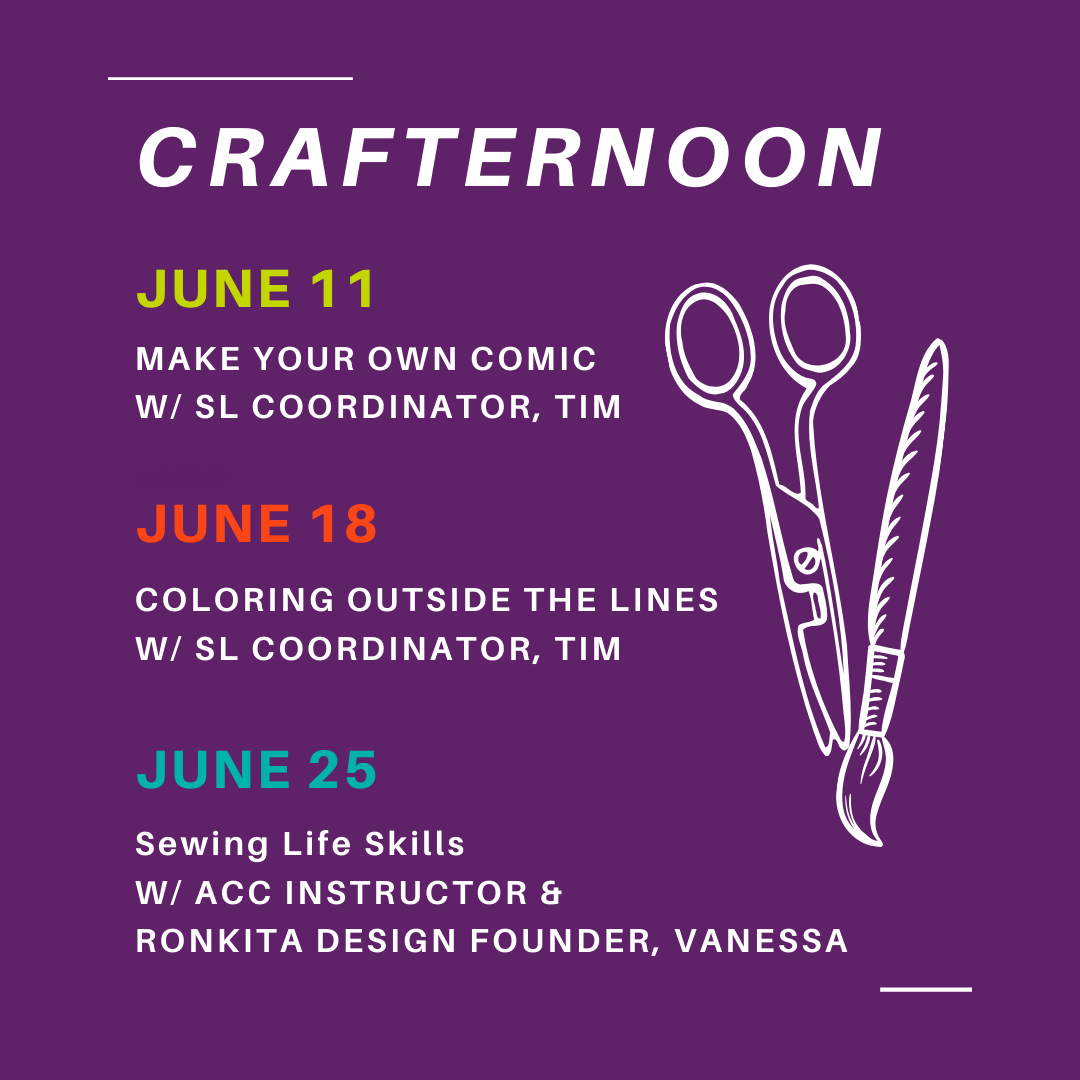 CRAFTERNOON

JUNE 11

MAKE YOUR OWN COMIC
W/ SL COORDINATOR, TIM

JUNE 18

COLORING OUTSIDE THE LINES
W/ SL COORDINATOR, TIM

JUNE 25

Sewing Life Skills
W/ ACC INSTRUCTOR &
RONKITA DESIGN FOUNDER, VANESSA